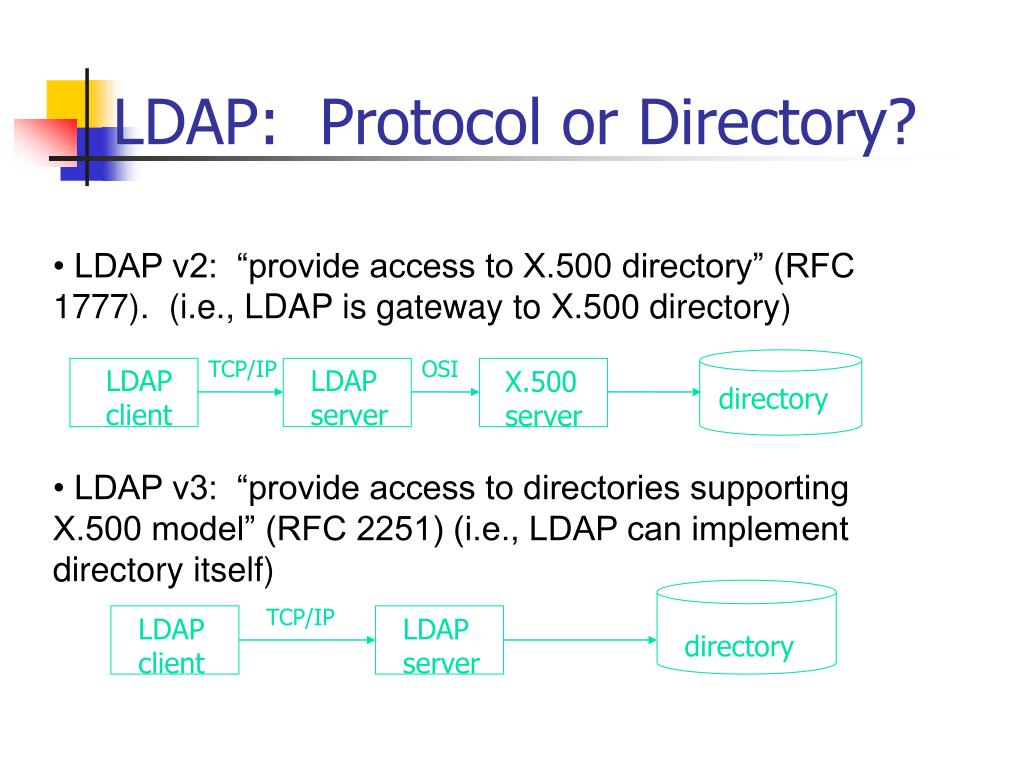 LDAP: Protocol or Directory?

• LDAP v2: “provide access to X.500 directory” (RFC 1777). (i.e., LDAP is gateway to X.500 directory)

LDAP client

TCP/IP

LDAP server

OSI

X.500 server

directory

• LDAP v3: “provide access to directories supporting X.500 model” (RFC 2251) (i.e., LDAP can implement directory itself)

LDAP client

TCP/IP

LDAP server

directory